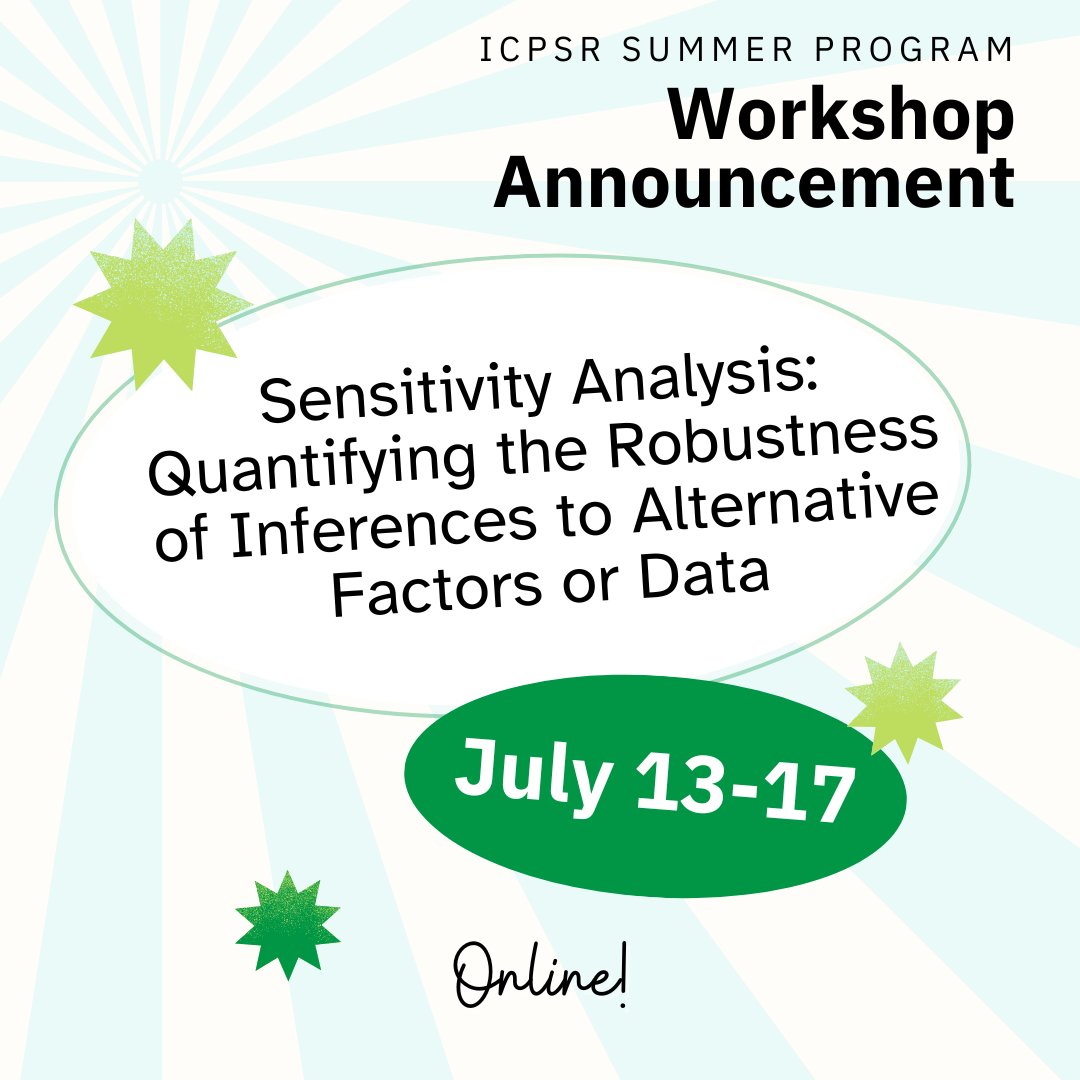 ICPSR SUMMER PROGRAM

Workshop Announcement

Sensitivity Analysis: Quantifying the Robustness of Inferences to Alternative Factors or Data

July 13-17

Online!